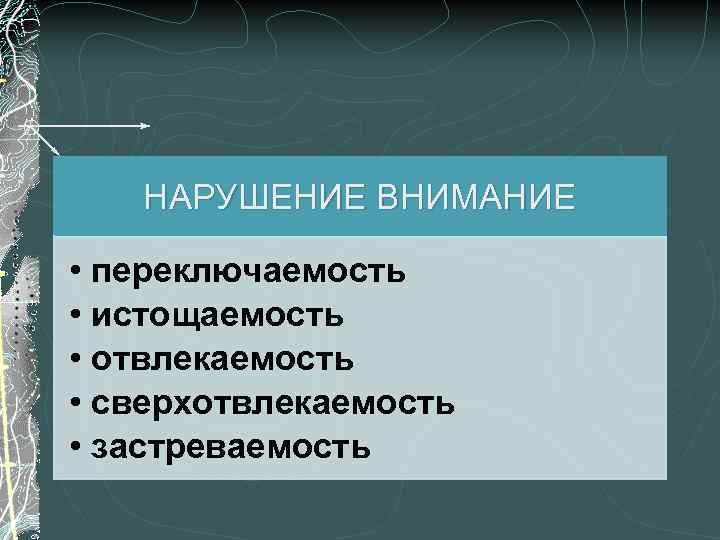 НАРУШЕНИЕ ВНИМАНИЕ

• переключаемость
• истощаемость
• отвлекаемость
• сверхотвлекаемость
• застреваемость